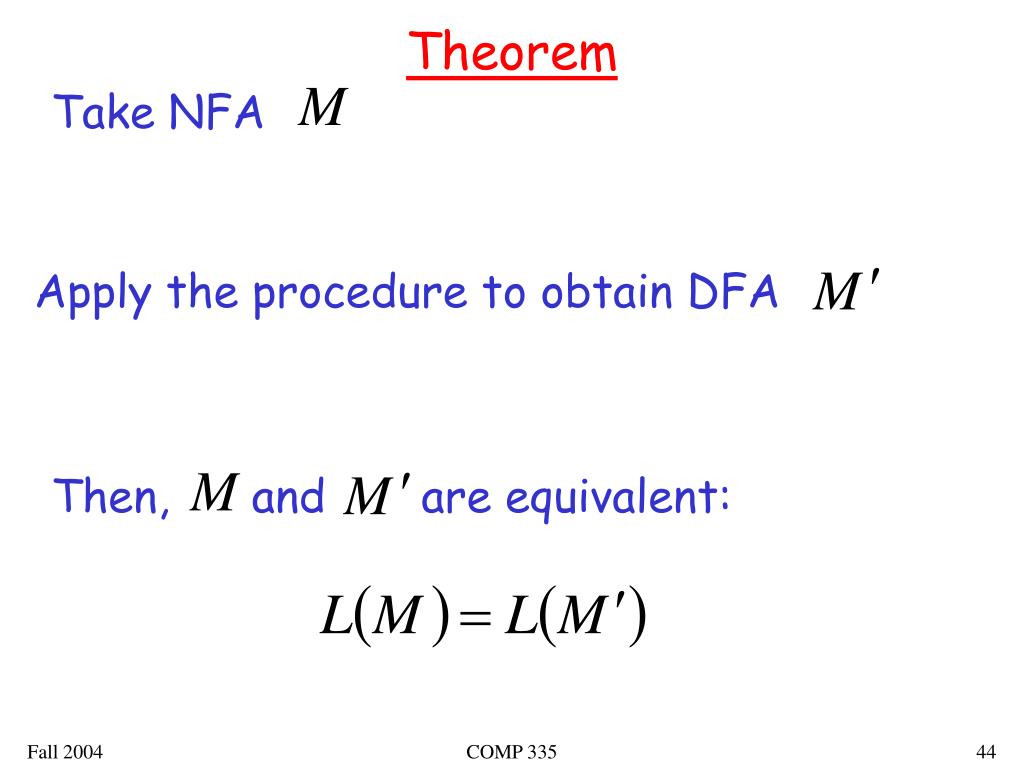 Theorem

Take NFA $M$

Apply the procedure to obtain DFA $M'$

Then, $M$ and $M'$ are equivalent:

$L(M) = L(M')$

Fall 2004

COMP 335

44